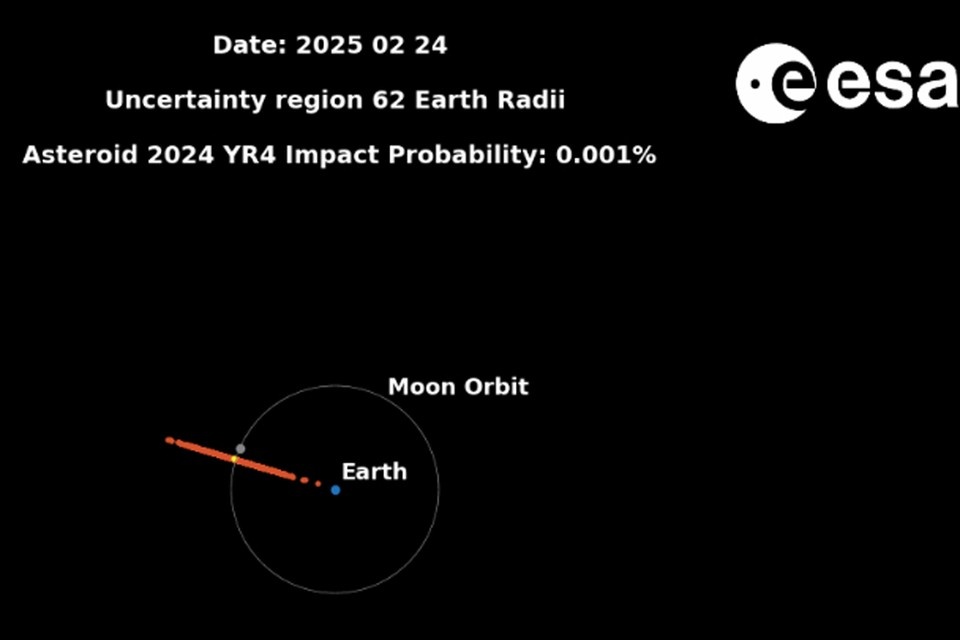 Date: 2025 02 24

Uncertainty region 62 Earth Radii

Asteroid 2024 YR4 Impact Probability: 0.001%

esa

Moon Orbit

Earth